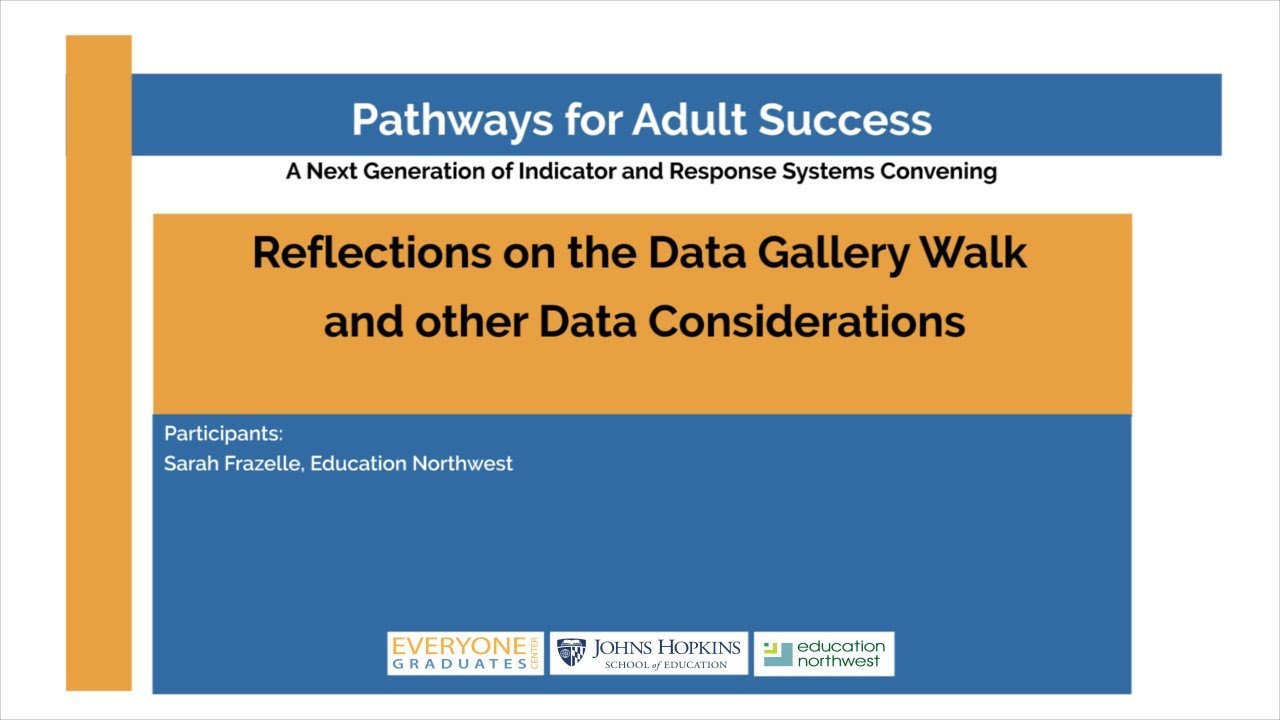 Pathways for Adult Success

A Next Generation of Indicator and Response Systems Convening

Reflections on the Data Gallery Walk and other Data Considerations

Participants:
Sarah Frazelle, Education Northwest

EVERYONE GRADUATES CENTER

JOHNS HOPKINS SCHOOL of EDUCATION

education northwest